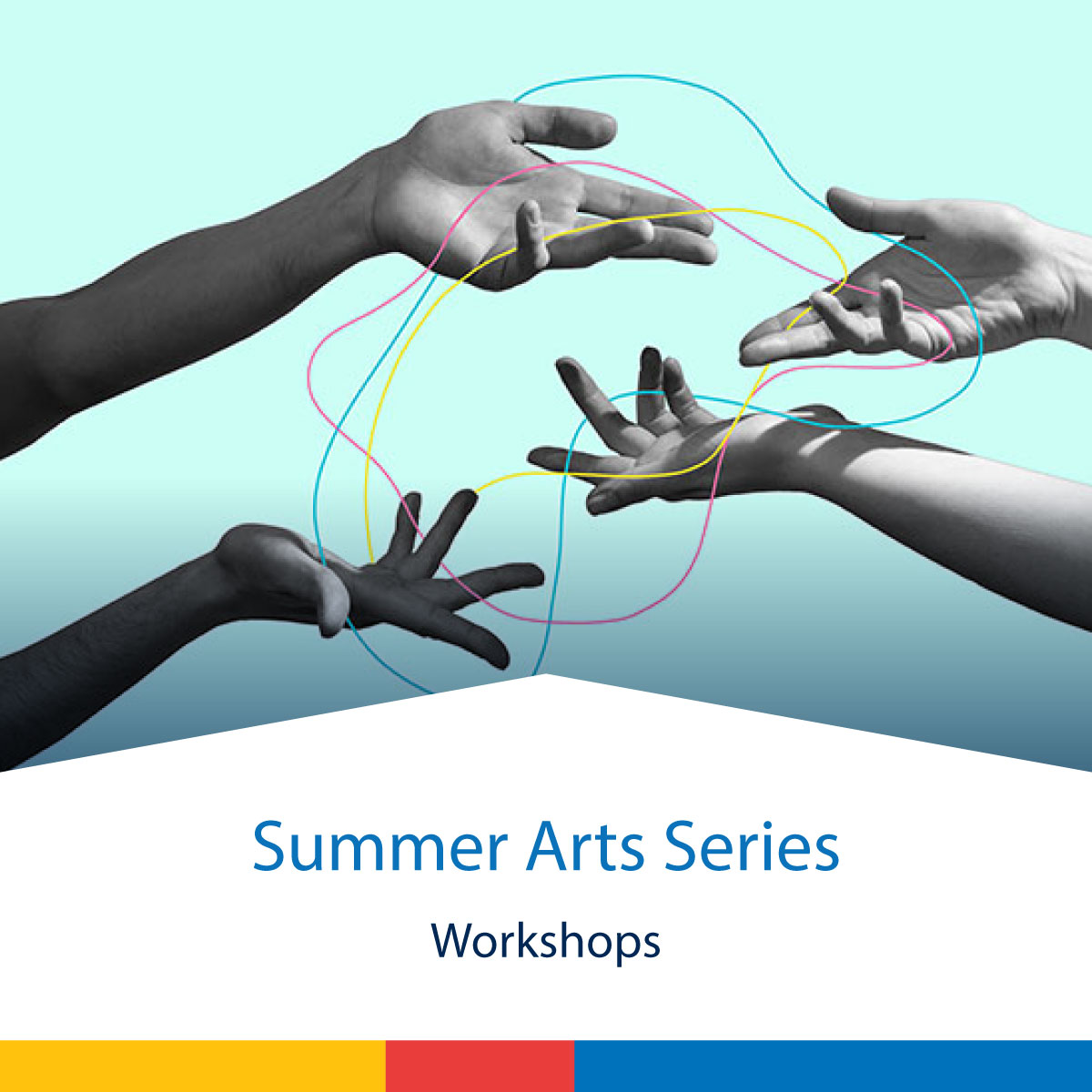 Summer Arts Series

Workshops